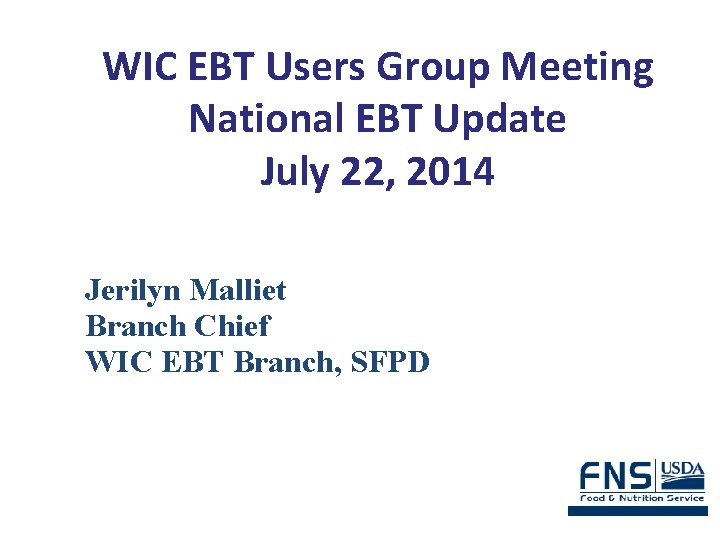 WIC EBT Users Group Meeting
National EBT Update
July 22, 2014

Jerilyn Malliet
Branch Chief
WIC EBT Branch, SFPD

FNS USDA
Food & Nutrition Service